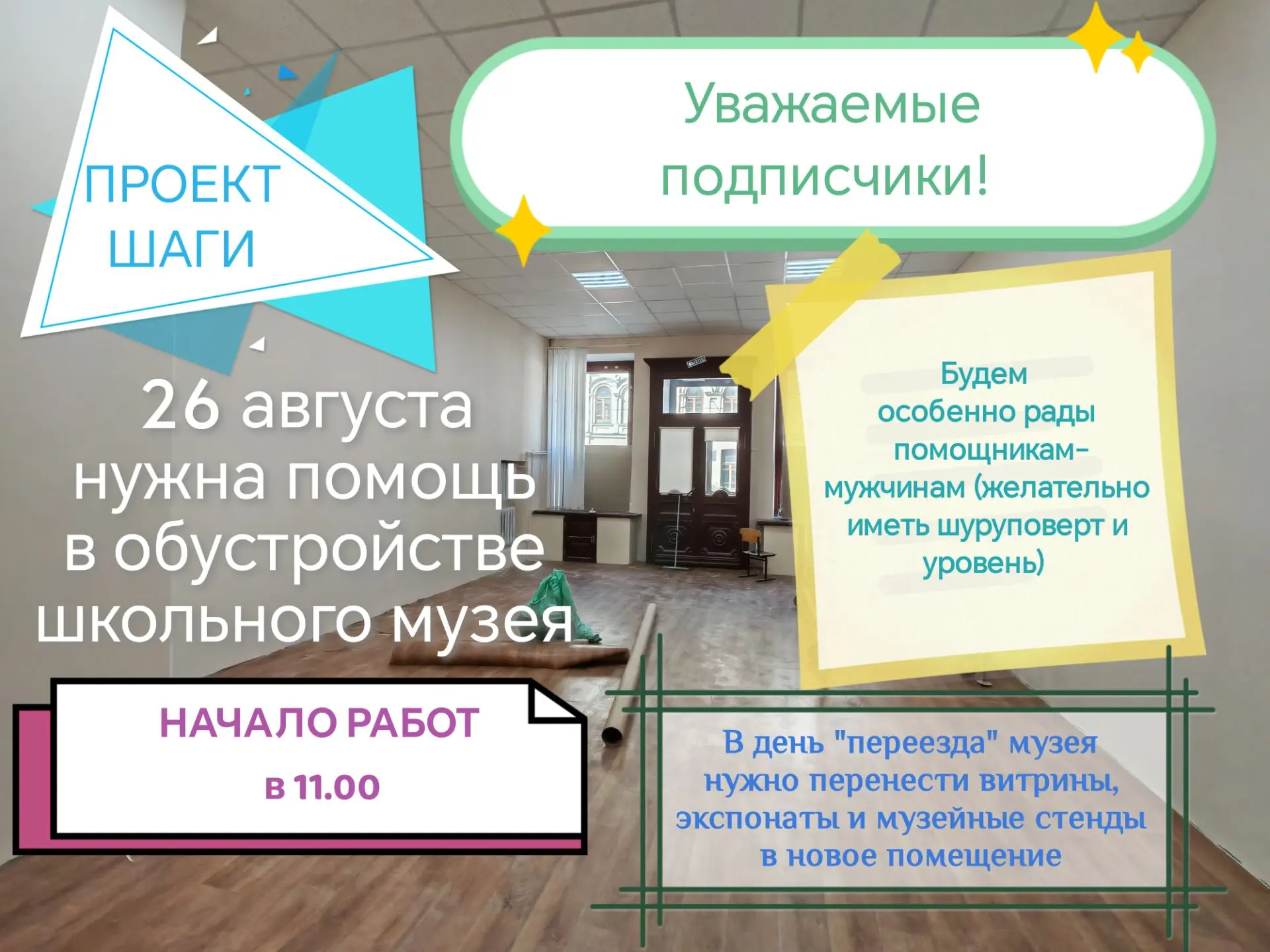 ПРОЕКТ ШАГИ

Уважаемые подписчики!

26 августа нужна помощь в обустройстве школьного музея

Будем особенно рады помощникам-мужчинам (желательно иметь шуруповерт и уровень)

НАЧАЛО РАБОТ в 11.00

В день "переезда" музея нужно перенести витрины, экспонаты и музейные стенды в новое помещение